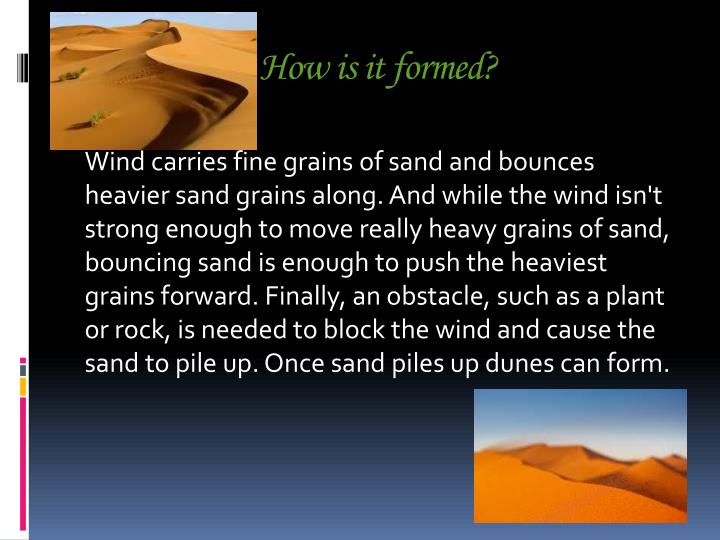 How is it formed?

Wind carries fine grains of sand and bounces heavier sand grains along. And while the wind isn't strong enough to move really heavy grains of sand, bouncing sand is enough to push the heaviest grains forward. Finally, an obstacle, such as a plant or rock, is needed to block the wind and cause the sand to pile up. Once sand piles up dunes can form.